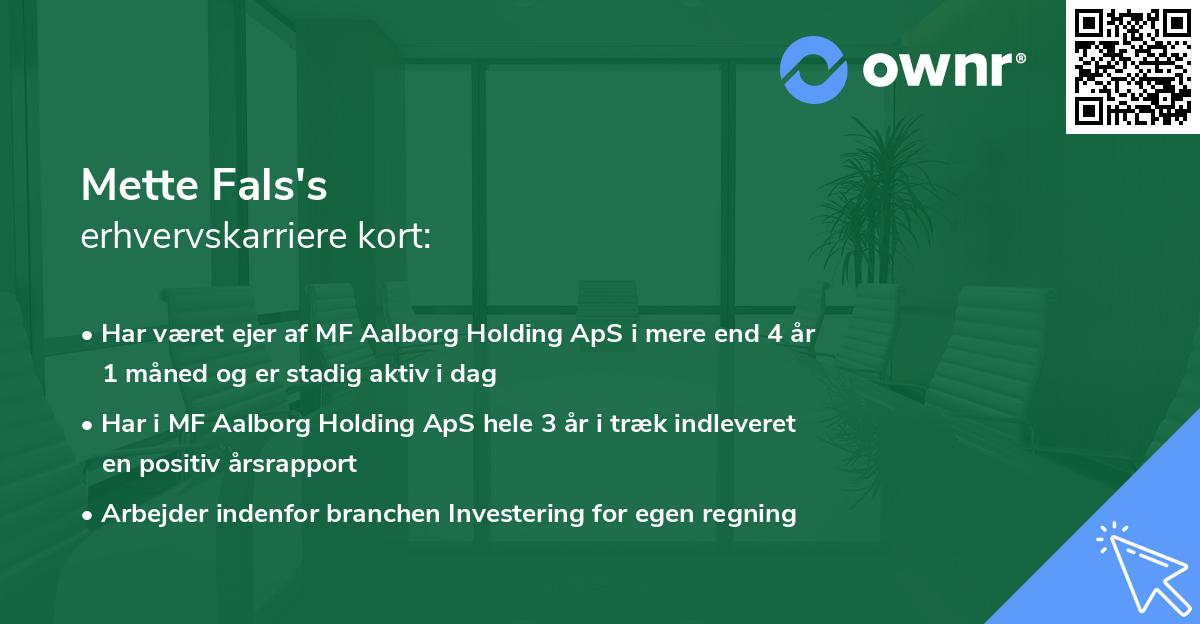 ownr®

Mette Fals's
erhvervskarriere kort:

• Har været ejer af MF Aalborg Holding ApS i mere end 4 år 1 måned og er stadig aktiv i dag

• Har i MF Aalborg Holding ApS hele 3 år i træk indleveret en positiv årsrapport

• Arbejder indenfor branchen Investering for egen regning